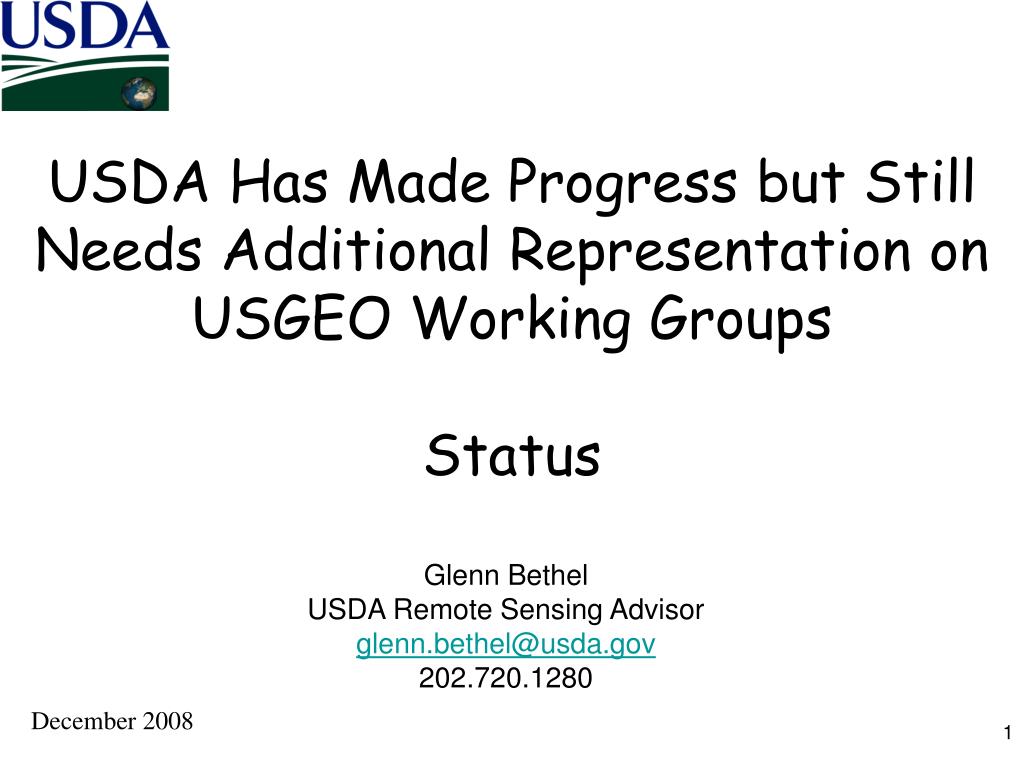 USDA

USDA Has Made Progress but Still Needs Additional Representation on USGEO Working Groups

Status

Glenn Bethel
USDA Remote Sensing Advisor
glenn.bethel@usda.gov
202.720.1280

December 2008

1